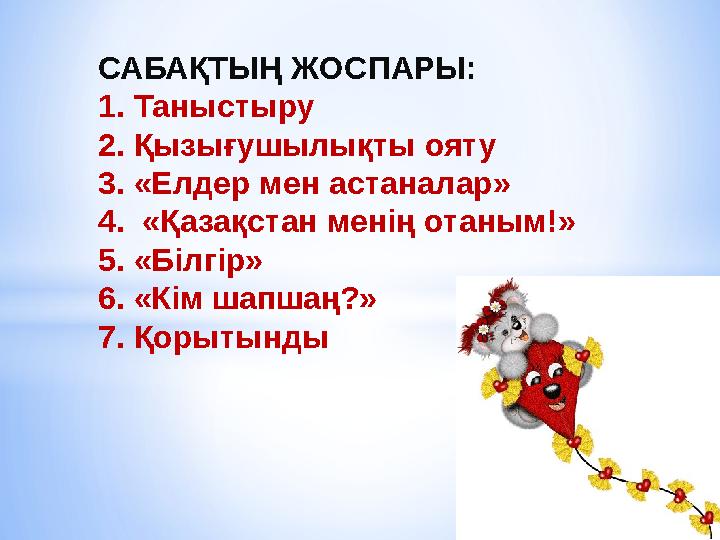 САБАҚТЫҢ ЖОСПАРЫ:
1. Таныстыру
2. Қызығушылықты ояту
3. «Елдер мен астаналар»
4. «Қазақстан менің отаным!»
5. «Білгір»
6. «Кім шапшаң?»
7. Қорытынды